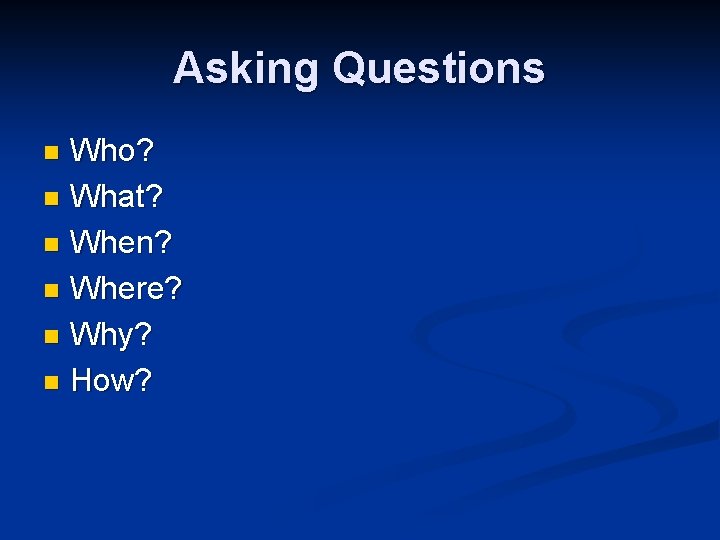 Asking Questions

- Who?
- What?
- When?
- Where?
- Why?
- How?